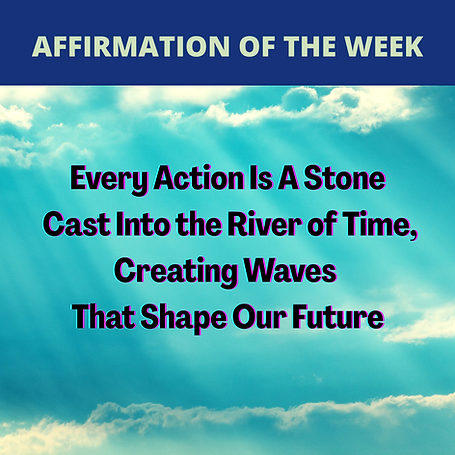 AFFIRMATION OF THE WEEK

Every Action Is A Stone Cast Into the River of Time, Creating Waves That Shape Our Future